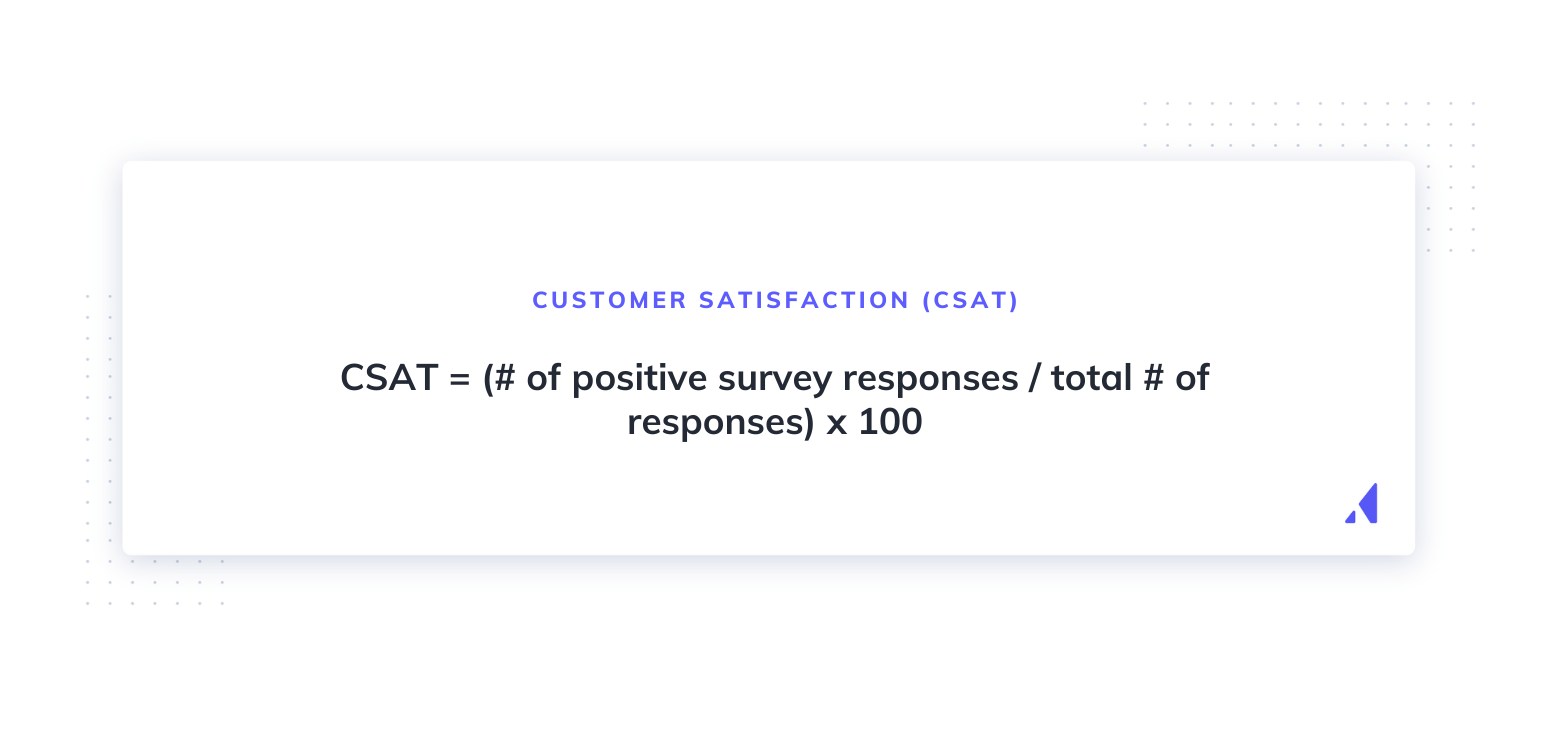 CUSTOMER SATISFACTION (CSAT)

CSAT = (# of positive survey responses / total # of responses) x 100